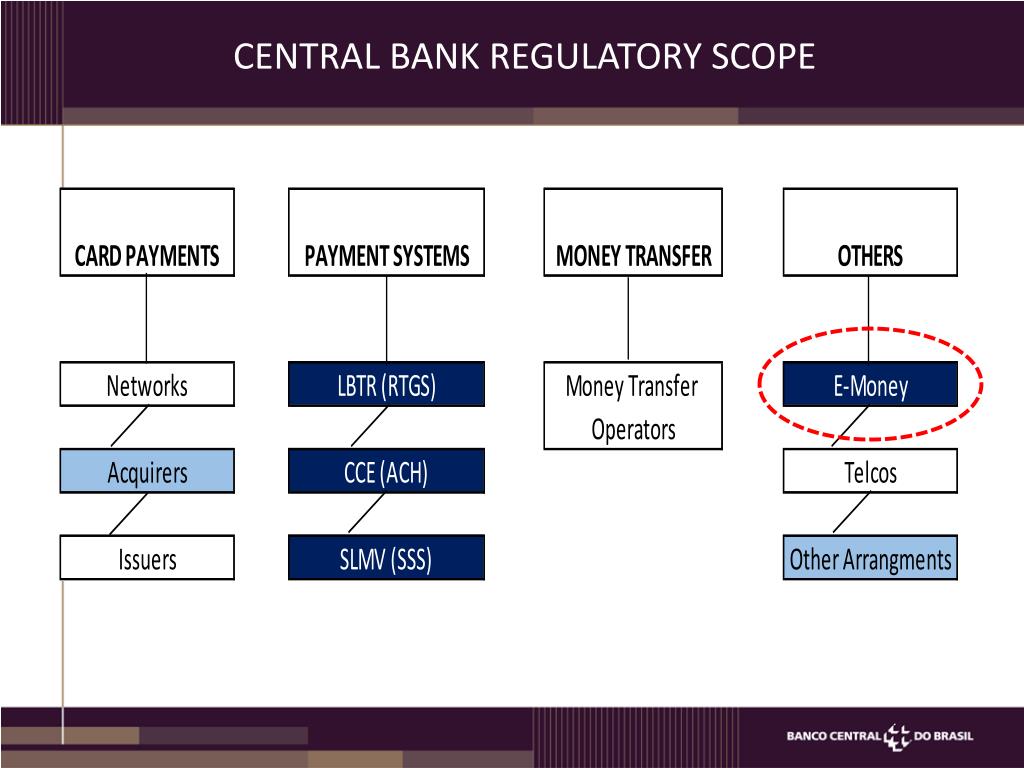 CENTRAL BANK REGULATORY SCOPE

CARD PAYMENTS

Networks

Acquirers

Issuers

PAYMENT SYSTEMS

LBTR (RTGS)

CCE (ACH)

SLMV (SSS)

MONEY TRANSFER

Money Transfer Operators

OTHERS

E-Money

Telcos

Other Arrangments

BANCO CENTRAL DO BRASIL